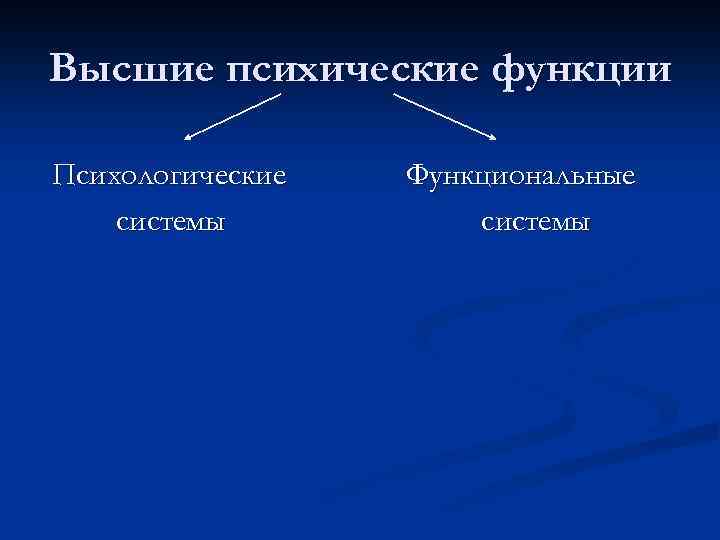 Высшие психические функции

Психологические системы

Функциональные системы